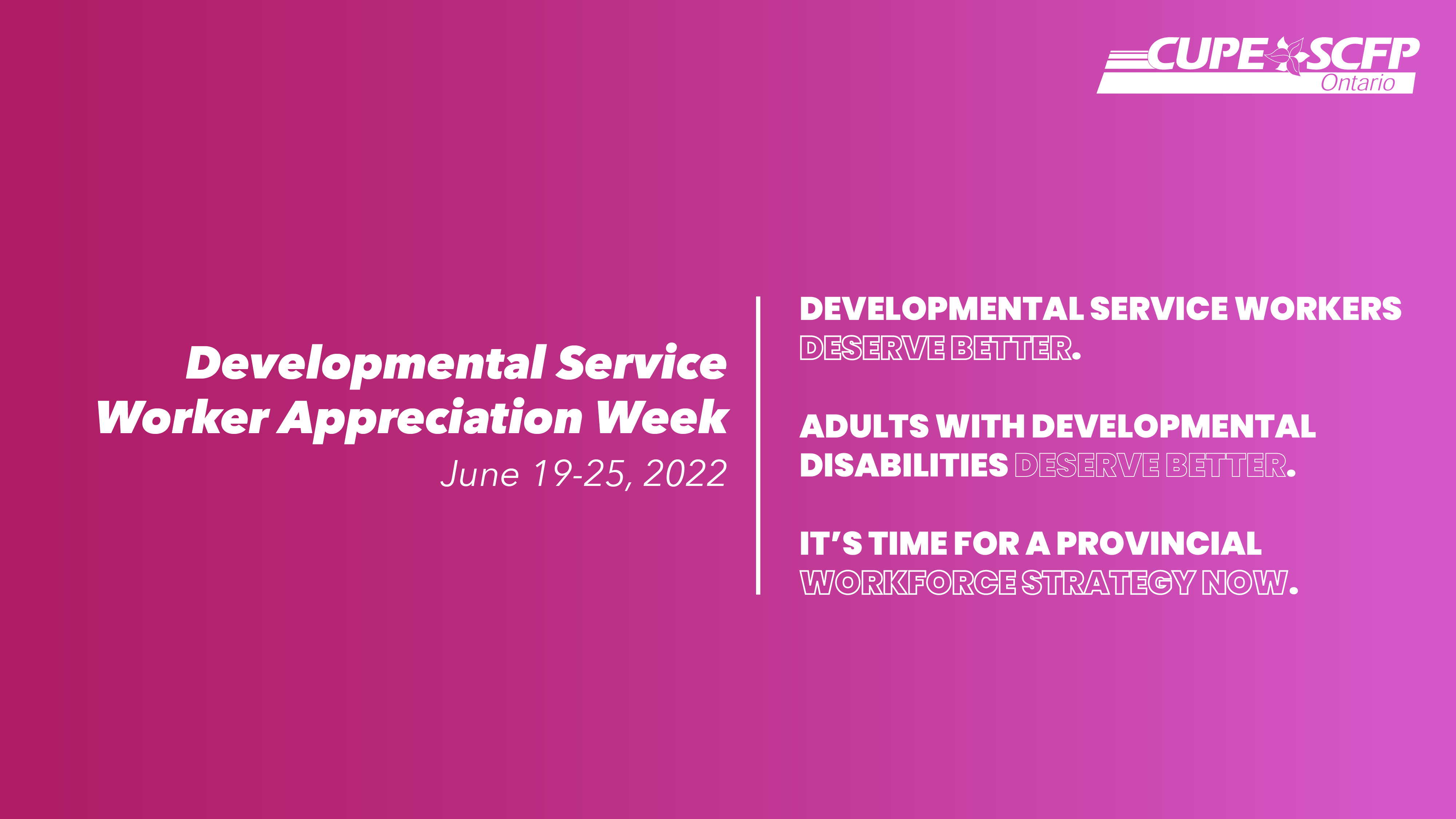 CUPE SCFP
Ontario

Developmental Service Worker Appreciation Week
June 19-25, 2022

DEVELOPMENTAL SERVICE WORKERS DESERVE BETTER.

ADULTS WITH DEVELOPMENTAL DISABILITIES DESERVE BETTER.

IT'S TIME FOR A PROVINCIAL WORKFORCE STRATEGY NOW.